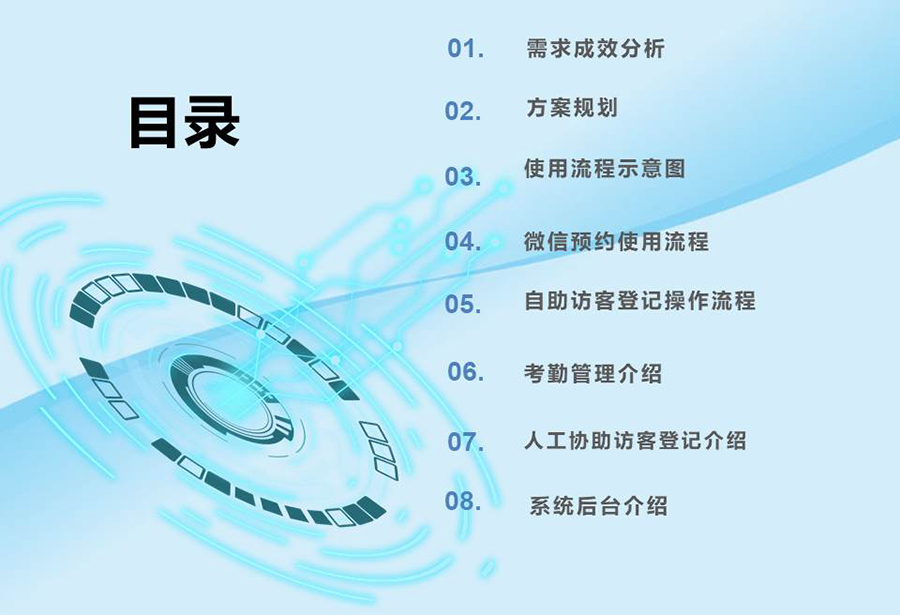 目录

01. 需求成效分析

02. 方案规划

03. 使用流程示意图

04. 微信预约使用流程

05. 自助访客登记操作流程

06. 考勤管理介绍

07. 人工协助访客登记介绍

08. 系统后台介绍